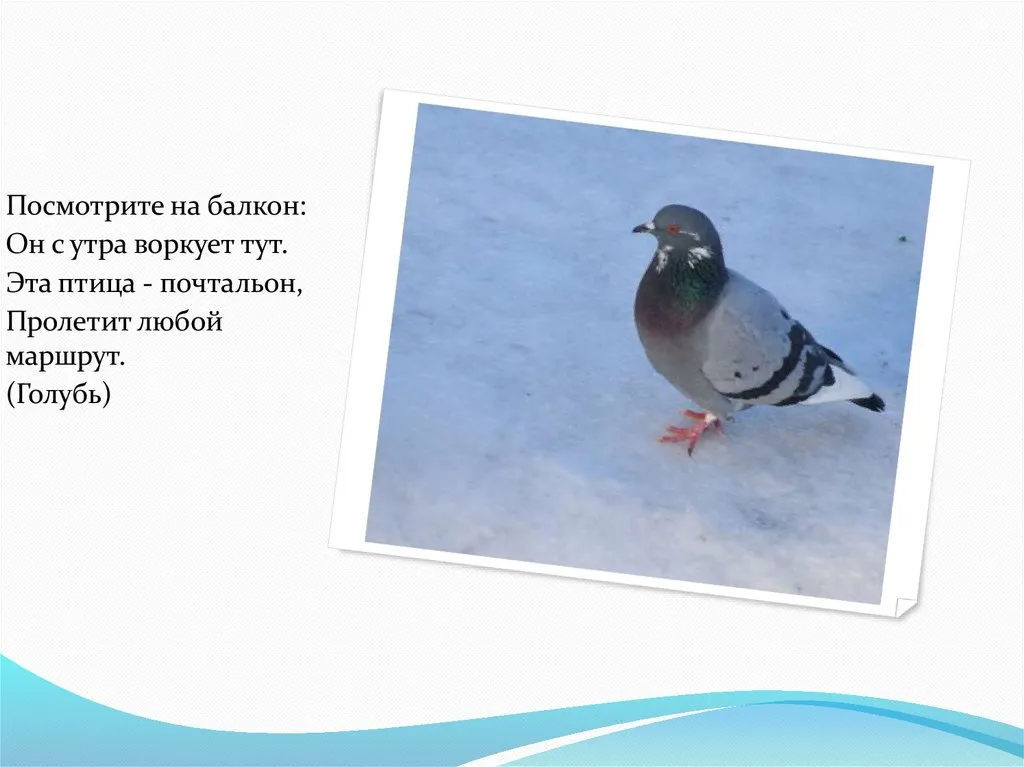 Посмотрите на балкон:
Он с утра воркует тут.
Эта птица - почтальон,
Пролетит любой маршрут.
(Голубь)